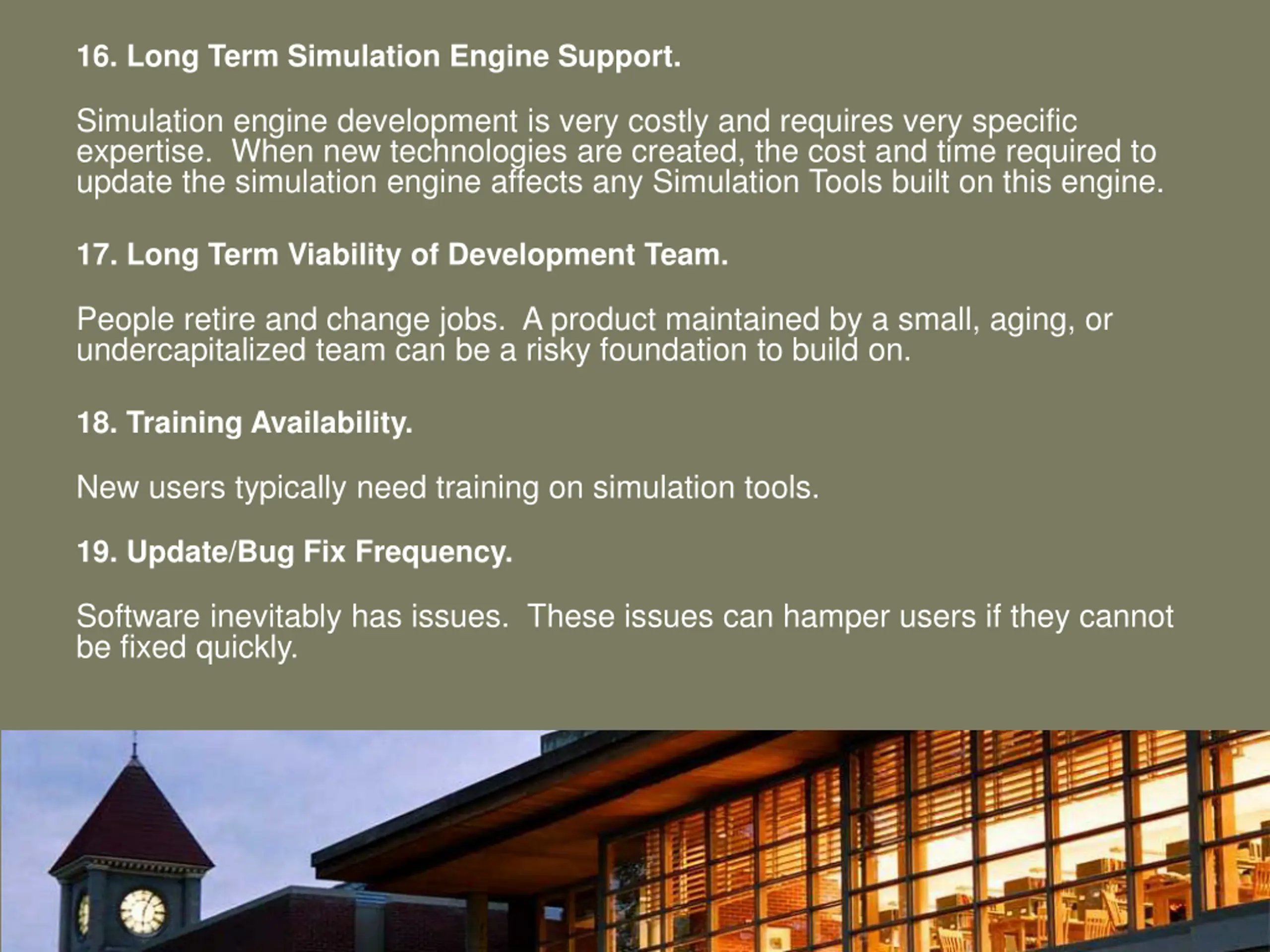 16. Long Term Simulation Engine Support.

Simulation engine development is very costly and requires very specific expertise. When new technologies are created, the cost and time required to update the simulation engine affects any Simulation Tools built on this engine.

17. Long Term Viability of Development Team.

People retire and change jobs. A product maintained by a small, aging, or undercapitalized team can be a risky foundation to build on.

18. Training Availability.

New users typically need training on simulation tools.

19. Update/Bug Fix Frequency.

Software inevitably has issues. These issues can hamper users if they cannot be fixed quickly.